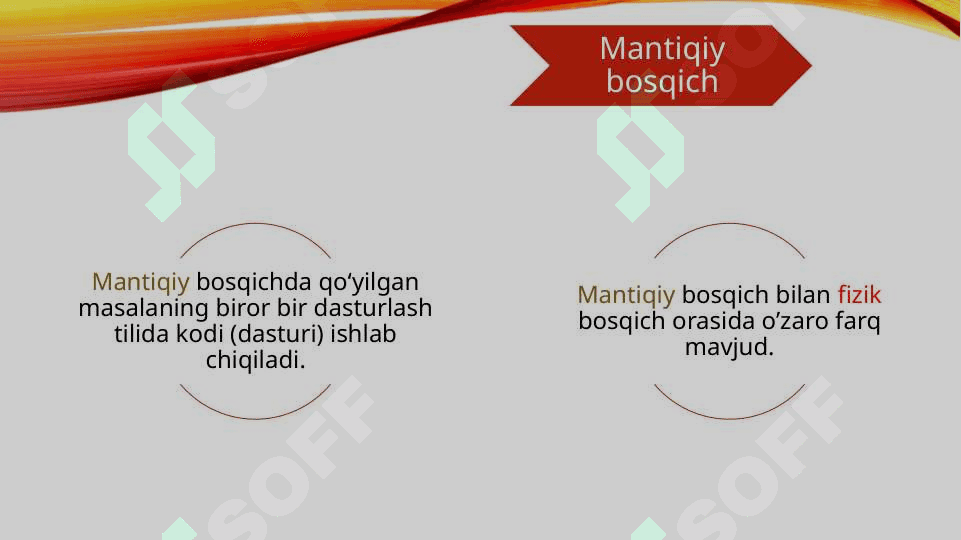 Mantiqiy bosqich

Mantiqiy bosqichda qo‘yilgan masalaning biror bir dasturlash tilida kodi (dasturi) ishlab chiqiladi.

Mantiqiy bosqich bilan fizik bosqich orasida o’zaro farq mavjud.

SOFF

SOFF